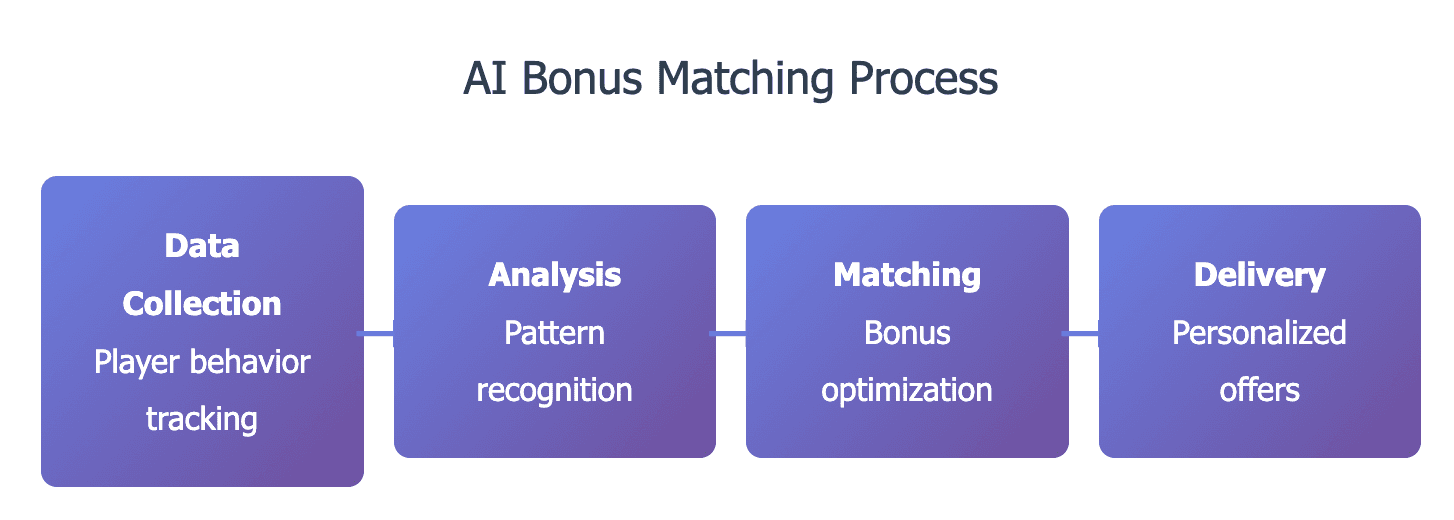 AI Bonus Matching Process

Data Collection
Player behavior tracking

Analysis
Pattern recognition

Matching
Bonus optimization

Delivery
Personalized offers